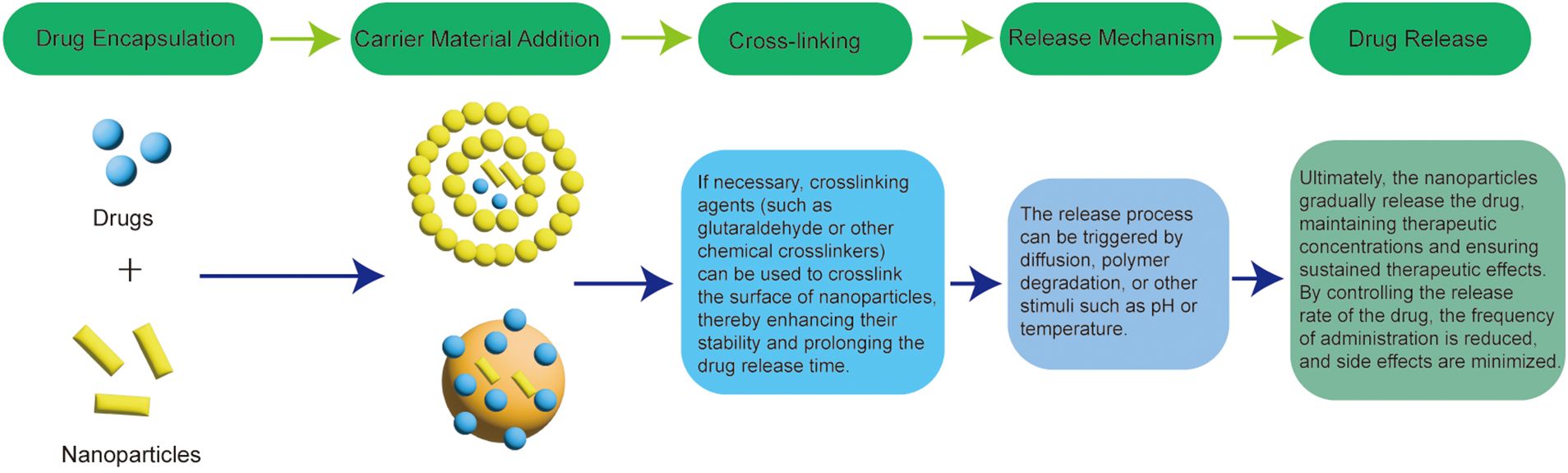 Drug Encapsulation

Carrier Material Addition

Cross-linking

Release Mechanism

Drug Release

Drugs

+

Nanoparticles

If necessary, crosslinking agents (such as glutaraldehyde or other chemical crosslinkers) can be used to crosslink the surface of nanoparticles, thereby enhancing their stability and prolonging the drug release time.

The release process can be triggered by diffusion, polymer degradation, or other stimuli such as pH or temperature.

Ultimately, the nanoparticles gradually release the drug, maintaining therapeutic concentrations and ensuring sustained therapeutic effects. By controlling the release rate of the drug, the frequency of administration is reduced, and side effects are minimized.